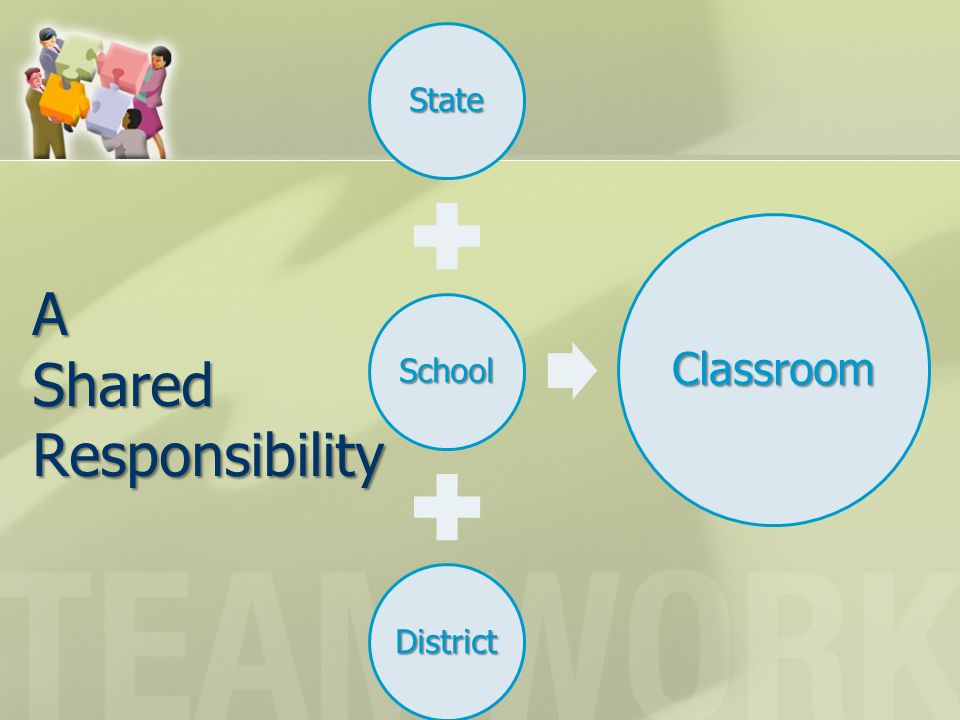 A Shared Responsibility

State

School

District

Classroom

TEAMWORK